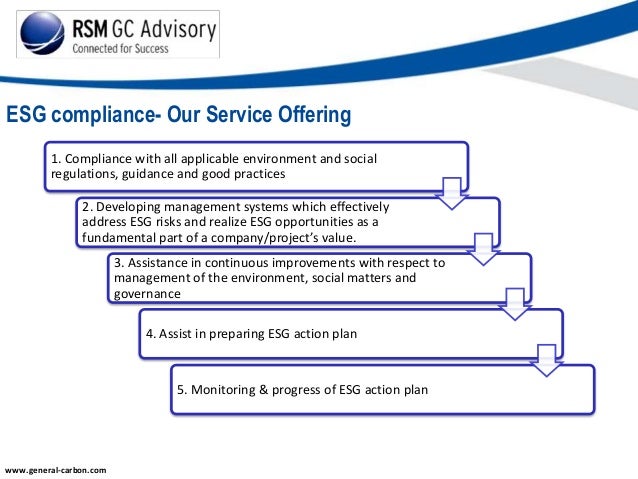 RSM GC Advisory
Connected for Success

ESG compliance- Our Service Offering

1. Compliance with all applicable environment and social regulations, guidance and good practices

2. Developing management systems which effectively address ESG risks and realize ESG opportunities as a fundamental part of a company/project's value.

3. Assistance in continuous improvements with respect to management of the environment, social matters and governance

4. Assist in preparing ESG action plan

5. Monitoring & progress of ESG action plan

www.general-carbon.com